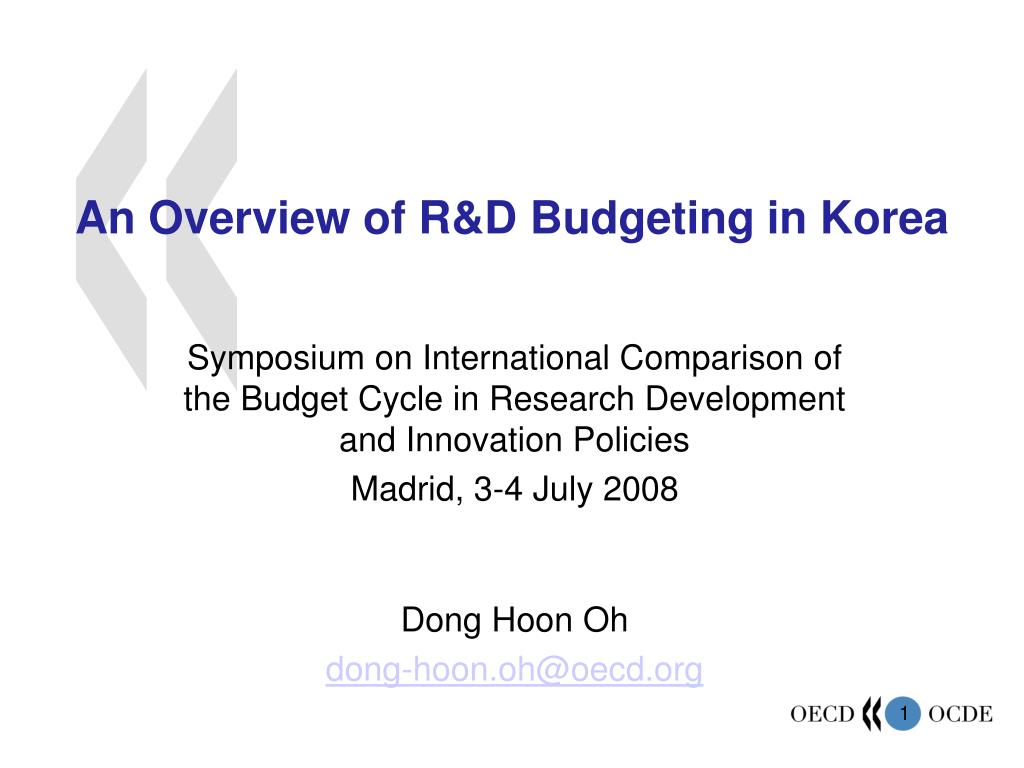 An Overview of R&D Budgeting in Korea

Symposium on International Comparison of the Budget Cycle in Research Development and Innovation Policies

Madrid, 3-4 July 2008

Dong Hoon Oh
dong-hoon.oh@oecd.org

OECD 1 OCDE